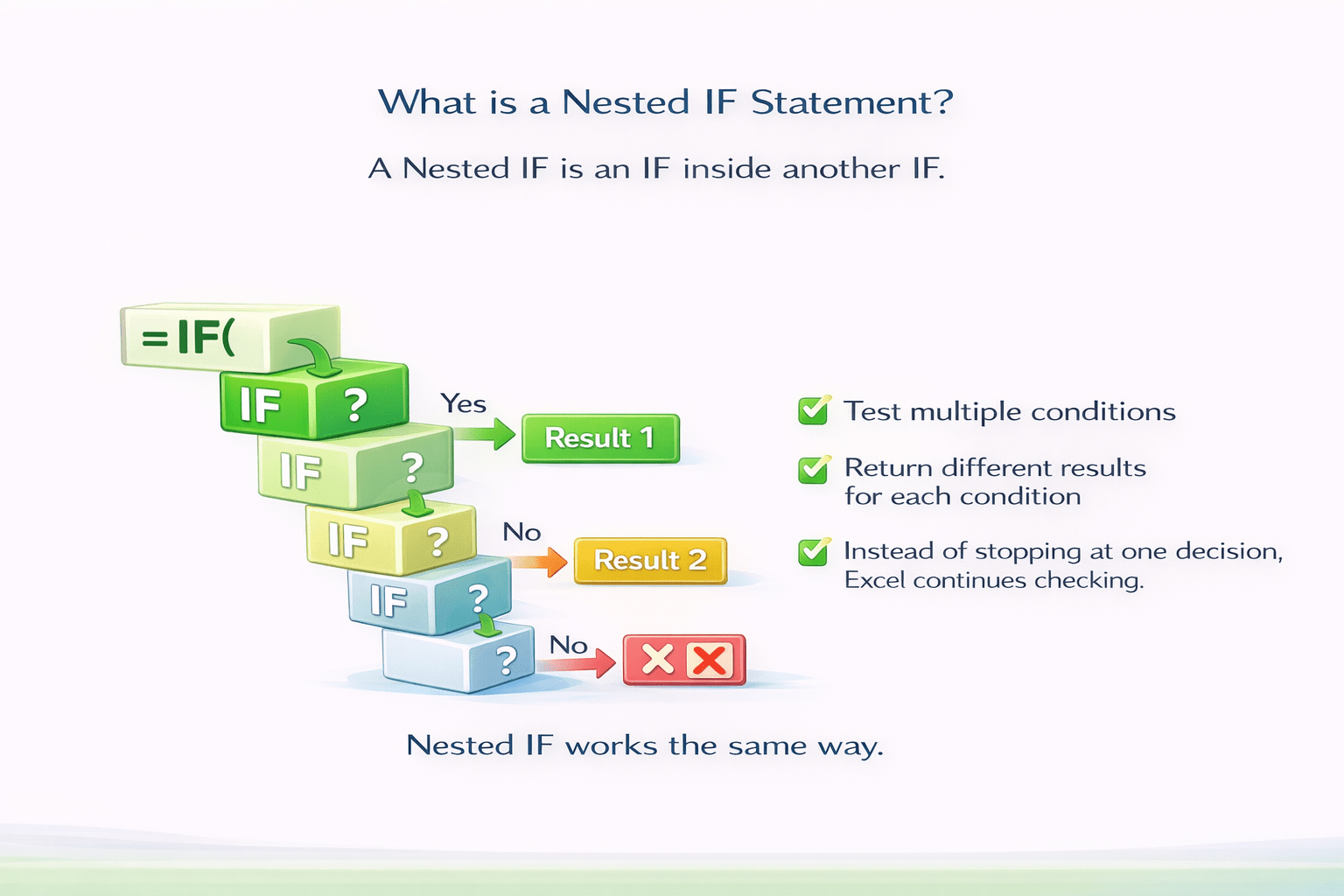 What is a Nested IF Statement?

A Nested IF is an IF inside another IF.

=IF(

IF ?

Yes

Result 1

IF ?

IF ?

No

Result 2

IF ?

?

No

Test multiple conditions

Return different results for each condition

Instead of stopping at one decision, Excel continues checking.

Nested IF works the same way.